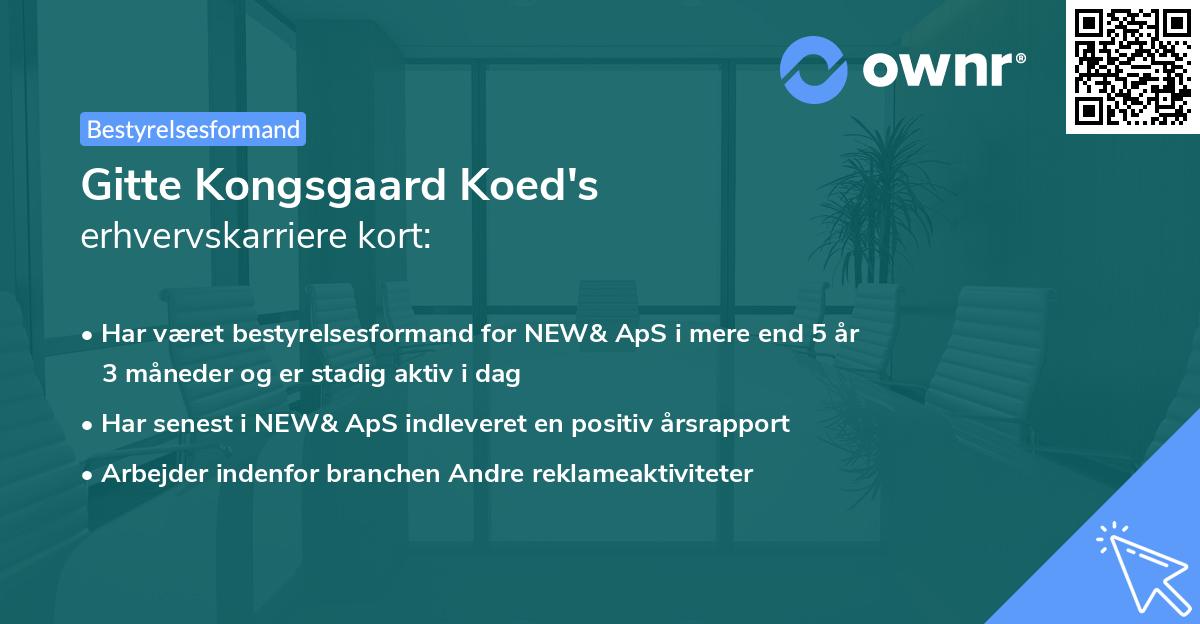 ownr®

Bestyrelsesformand

Gitte Kongsgaard Koed's
erhvervskarriere kort:

• Har været bestyrelsesformand for NEW& ApS i mere end 5 år 3 måneder og er stadig aktiv i dag

• Har senest i NEW& ApS indleveret en positiv årsrapport

• Arbejder indenfor branchen Andre reklameaktiviteter